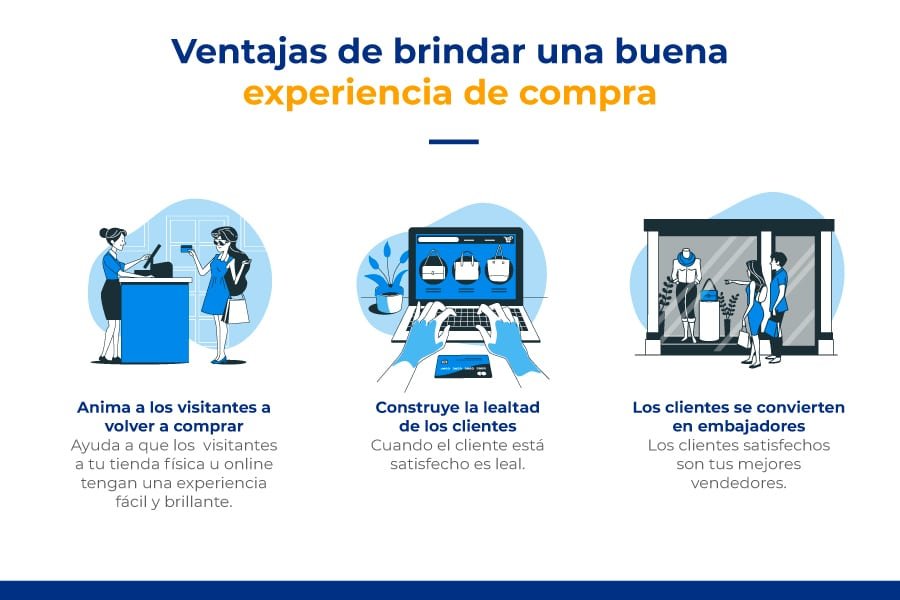 Ventajas de brindar una buena experiencia de compra

Anima a los visitantes a volver a comprar
Ayuda a que los visitantes a tu tienda física u online tengan una experiencia fácil y brillante.

Construye la lealtad de los clientes
Cuando el cliente está satisfecho es leal.

Los clientes se convierten en embajadores
Los clientes satisfechos son tus mejores vendedores.